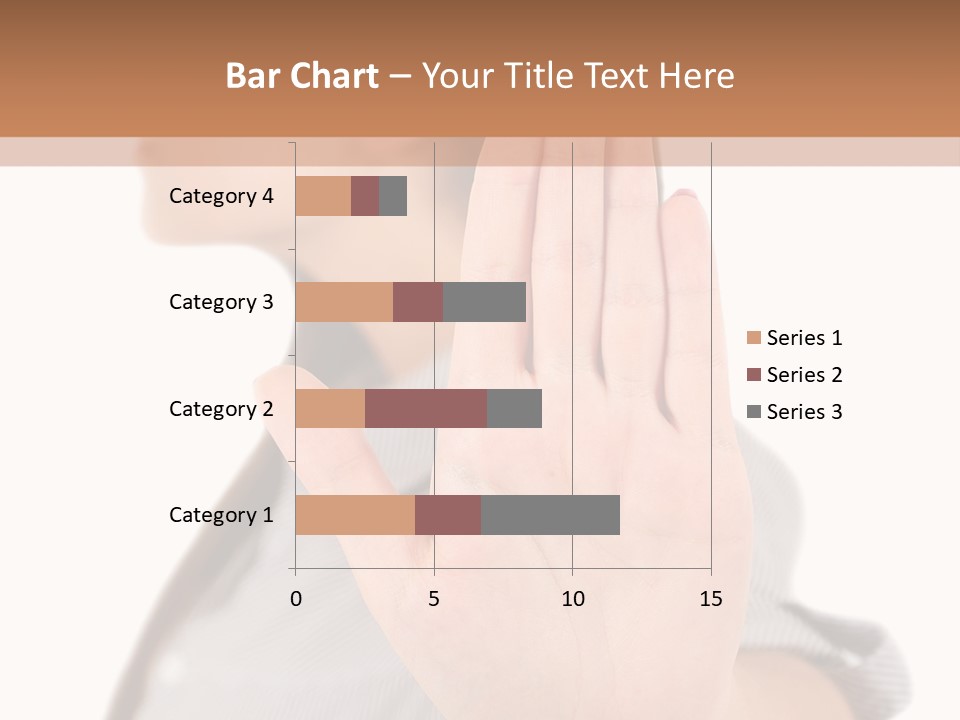 Bar Chart – Your Title Text Here

Category 4
Category 3
Category 2
Category 1

0
5
10
15

Series 1
Series 2
Series 3